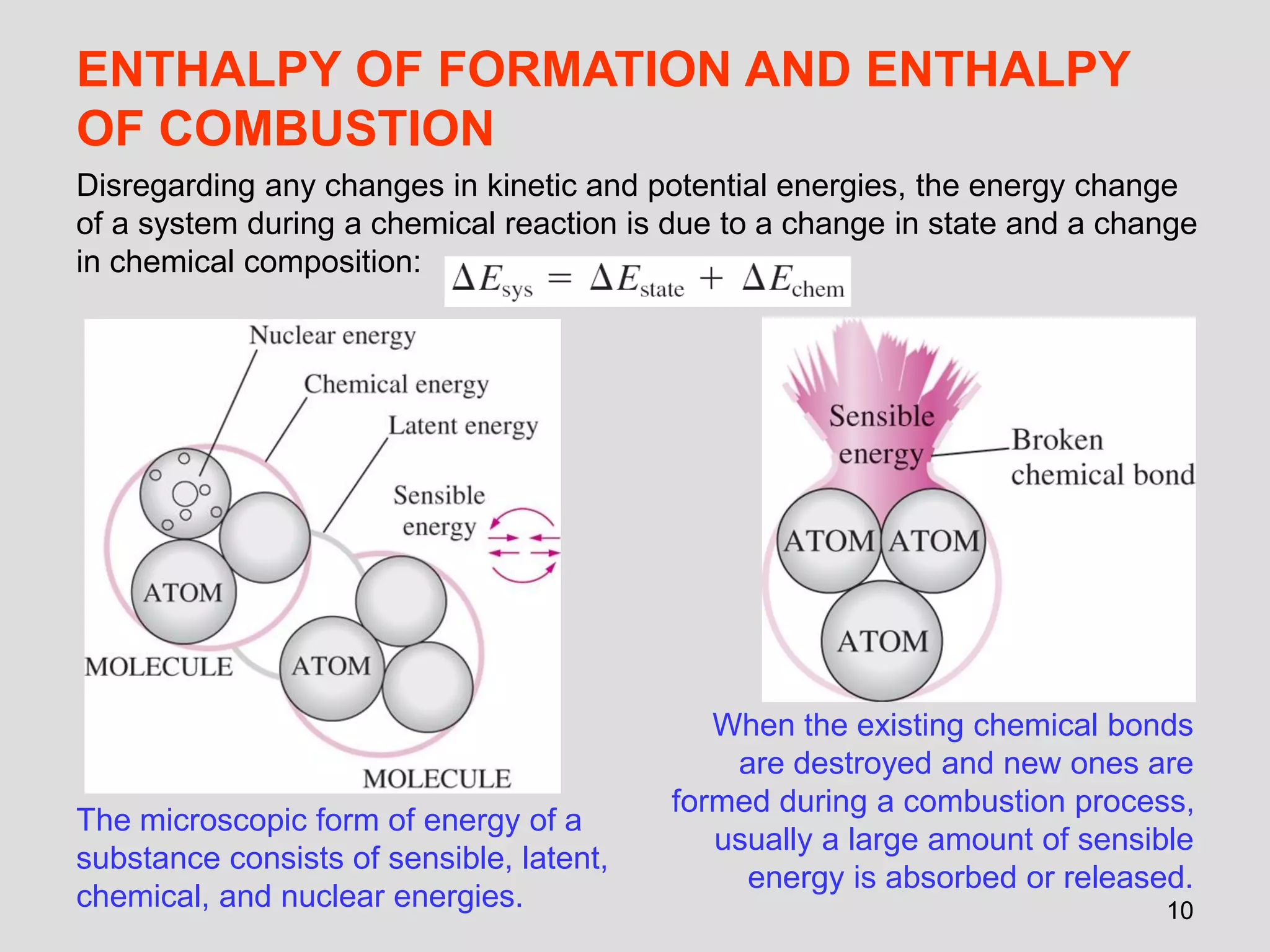 ENTHALPY OF FORMATION AND ENTHALPY OF COMBUSTION

Disregarding any changes in kinetic and potential energies, the energy change of a system during a chemical reaction is due to a change in state and a change in chemical composition: $\Delta E_{sys} = \Delta E_{state} + \Delta E_{chem}$

Nuclear energy
Chemical energy
Latent energy
Sensible energy
ATOM
MOLECULE
ATOM
MOLECULE

The microscopic form of energy of a substance consists of sensible, latent, chemical, and nuclear energies.

Sensible energy
Broken chemical bond
ATOM
ATOM
ATOM

When the existing chemical bonds are destroyed and new ones are formed during a combustion process, usually a large amount of sensible energy is absorbed or released.

10